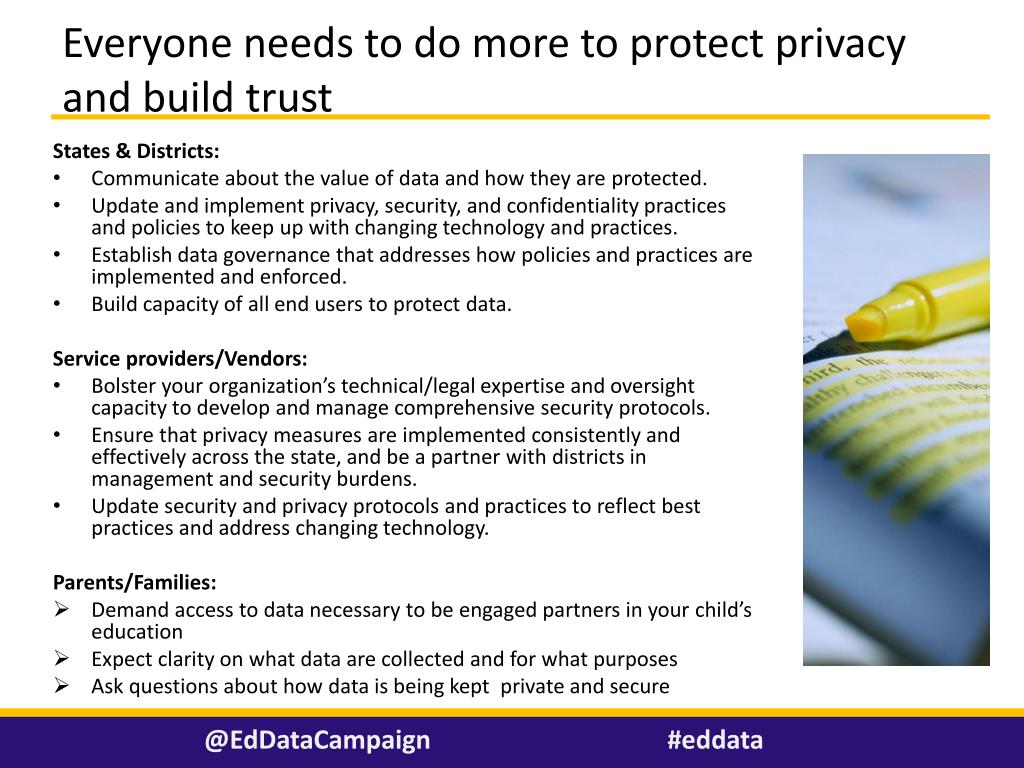 Everyone needs to do more to protect privacy and build trust

States & Districts:
• Communicate about the value of data and how they are protected.
• Update and implement privacy, security, and confidentiality practices and policies to keep up with changing technology and practices.
• Establish data governance that addresses how policies and practices are implemented and enforced.
• Build capacity of all end users to protect data.

Service providers/Vendors:
• Bolster your organization's technical/legal expertise and oversight capacity to develop and manage comprehensive security protocols.
• Ensure that privacy measures are implemented consistently and effectively across the state, and be a partner with districts in management and security burdens.
• Update security and privacy protocols and practices to reflect best practices and address changing technology.

Parents/Families:
➢ Demand access to data necessary to be engaged partners in your child's education
➢ Expect clarity on what data are collected and for what purposes
➢ Ask questions about how data is being kept private and secure

@EdDataCampaign #eddata